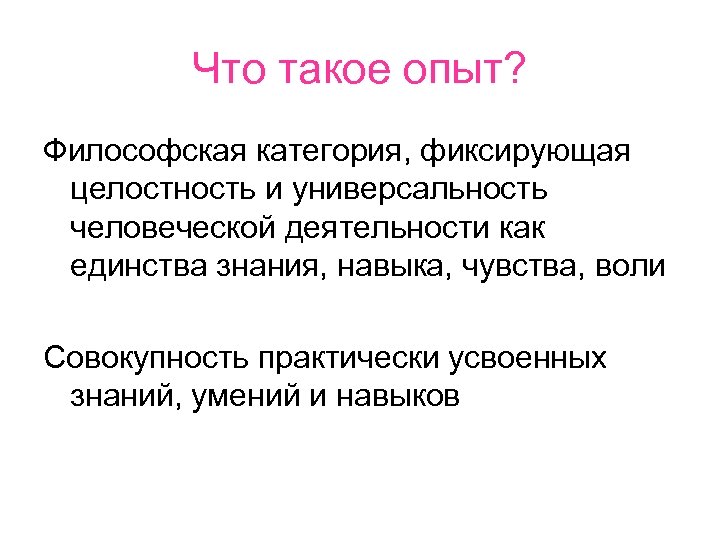 Что такое опыт?

Философская категория, фиксирующая целостность и универсальность человеческой деятельности как единства знания, навыка, чувства, воли

Совокупность практически усвоенных знаний, умений и навыков